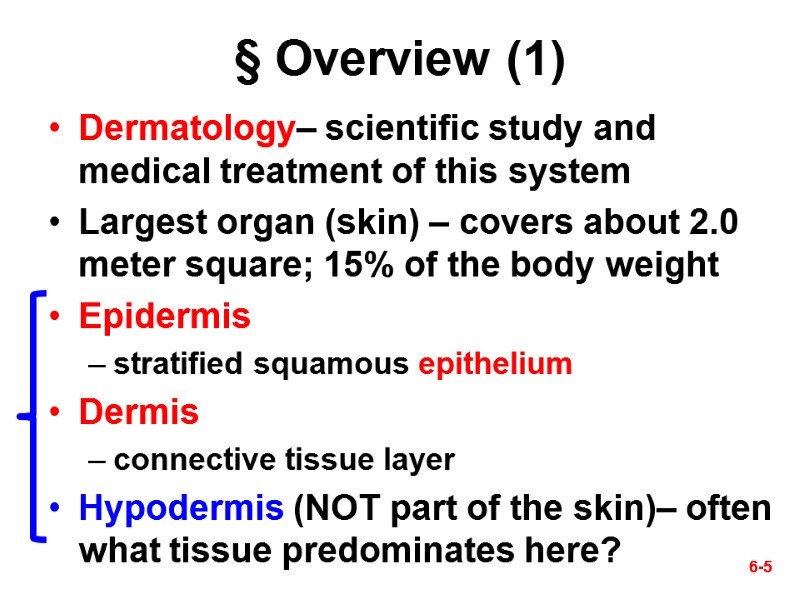 § Overview (1)

• Dermatology– scientific study and medical treatment of this system
• Largest organ (skin) – covers about 2.0 meter square; 15% of the body weight
• Epidermis
– stratified squamous epithelium
• Dermis
– connective tissue layer
• Hypodermis (NOT part of the skin)– often what tissue predominates here?

6-5